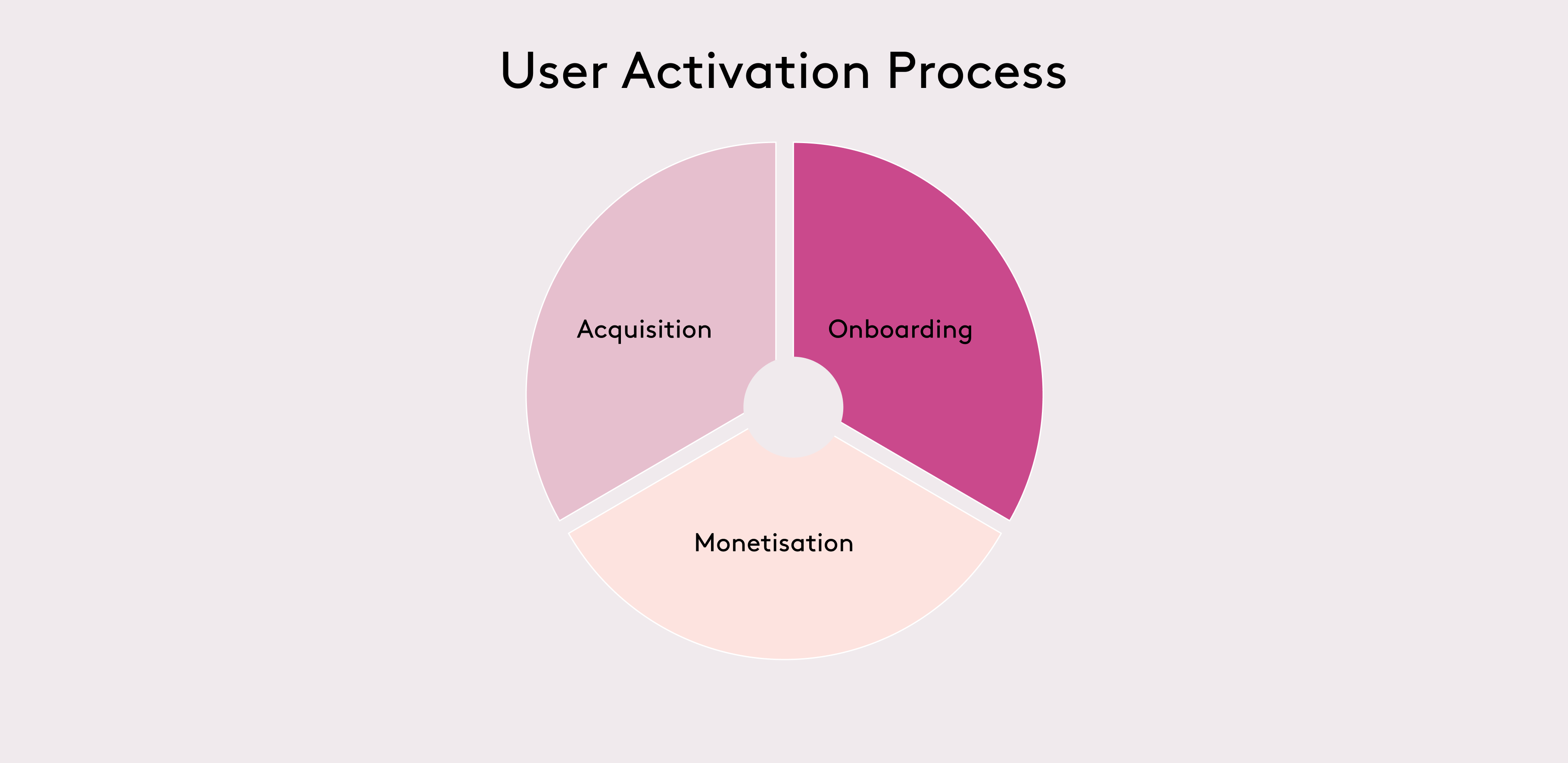 User Activation Process

Acquisition

Onboarding

Monetisation